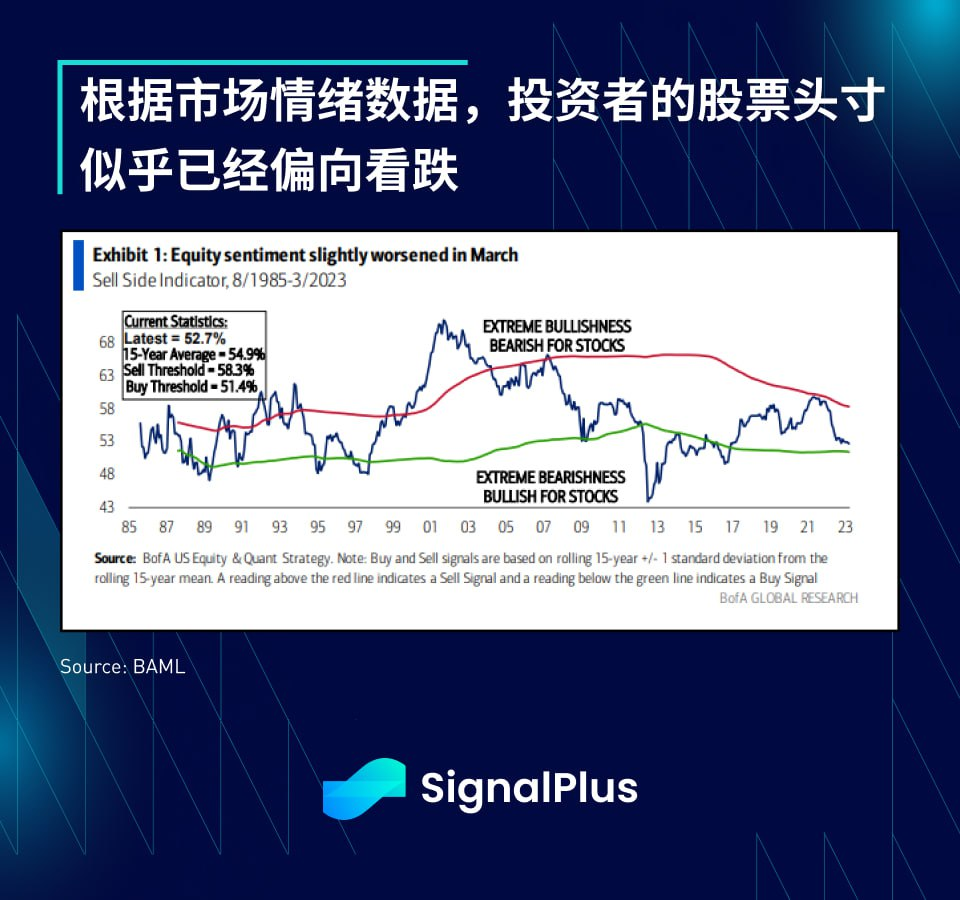 根据市场情绪数据，投资者的股票头寸似乎已经偏向看跌

Exhibit 1: Equity sentiment slightly worsened in March
Sell Side Indicator, 8/1985-3/2023

Current Statistics:
Latest = 52.7%
15-Year Average = 54.9%
Sell Threshold = 58.3%
Buy Threshold = 51.4%

EXTREME BULLISHNESS
BEARISH FOR STOCKS

EXTREME BEARISHNESS
BULLISH FOR STOCKS

68
63
58
53
48
43

85 87 89 91 93 95 97 99 01 03 05 07 09 11 13 15 17 19 21 23

Source: BofA US Equity & Quant Strategy. Note: Buy and Sell signals are based on rolling 15-year +/- 1 standard deviation from the rolling 15-year mean. A reading above the red line indicates a Sell Signal and a reading below the green line indicates a Buy Signal

BofA GLOBAL RESEARCH

Source: BAML

SignalPlus